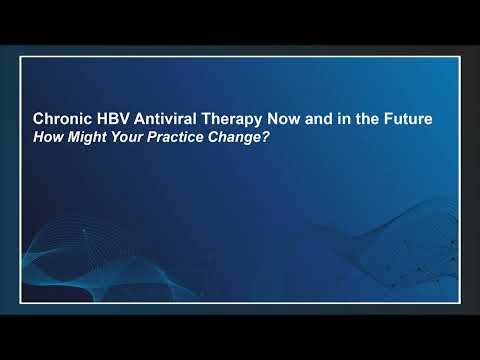 Chronic HBV Antiviral Therapy Now and in the Future
How Might Your Practice Change?